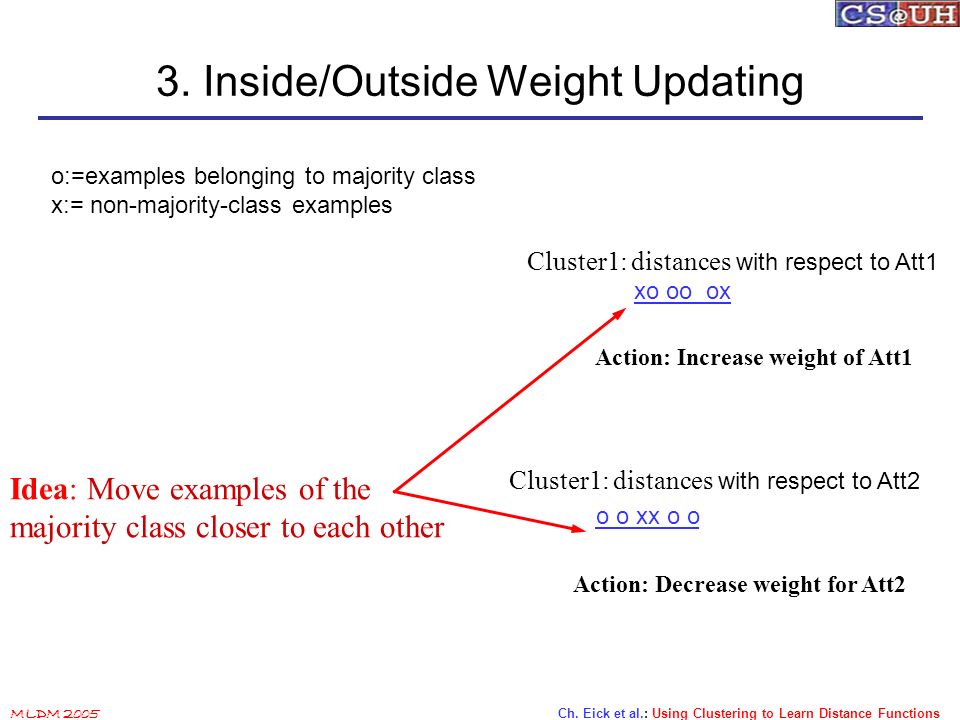 CS@UH

3. Inside/Outside Weight Updating

o:=examples belonging to majority class
x:= non-majority-class examples

Cluster1: distances with respect to Att1
xo oo ox

Action: Increase weight of Att1

Idea: Move examples of the majority class closer to each other

Cluster1: distances with respect to Att2
o o xx o o

Action: Decrease weight for Att2

MLDM 2005

Ch. Eick et al.: Using Clustering to Learn Distance Functions